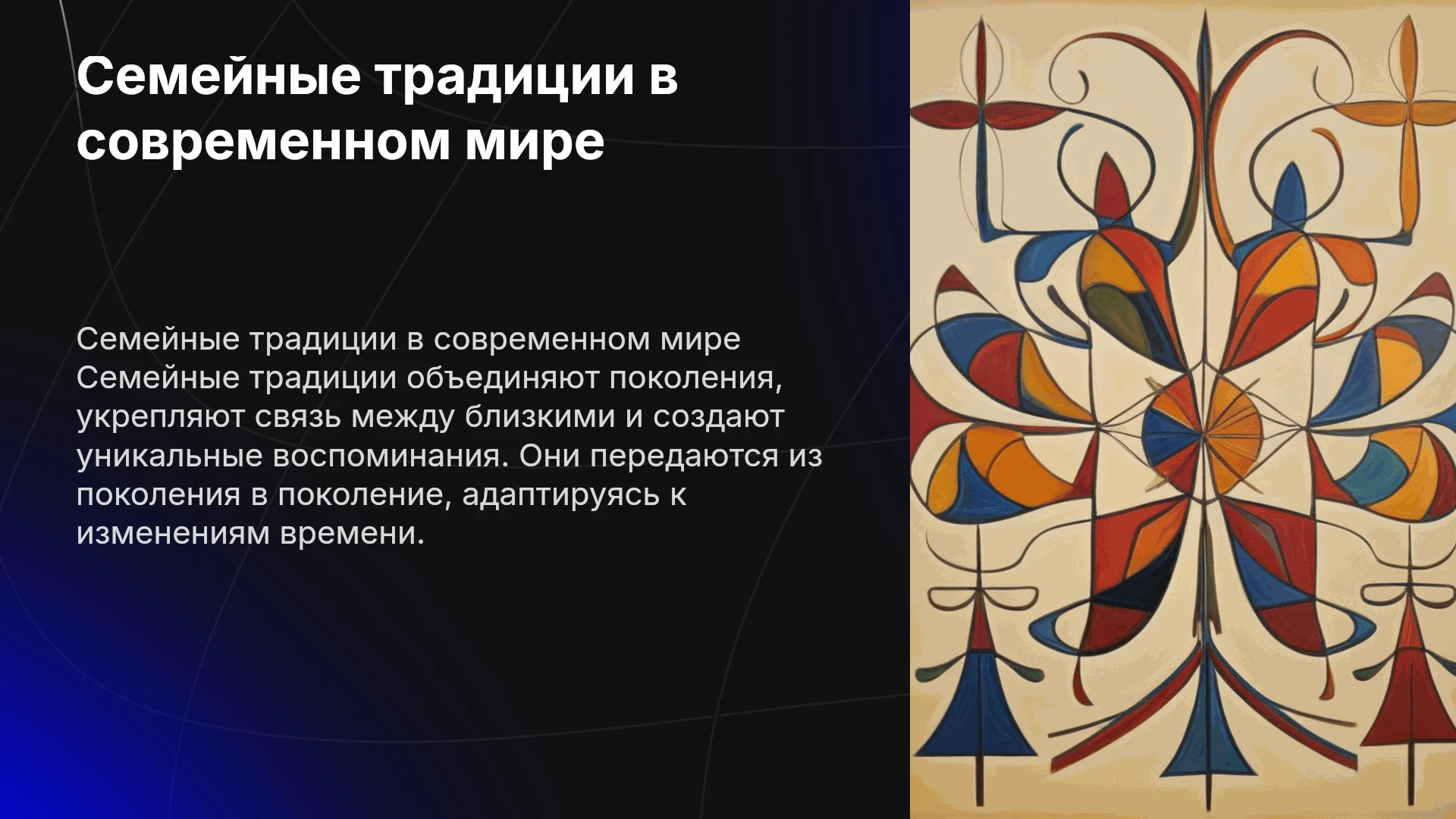 Семейные традиции в современном мире

Семейные традиции в современном мире Семейные традиции объединяют поколения, укрепляют связь между близкими и создают уникальные воспоминания. Они передаются из поколения в поколение, адаптируясь к изменениям времени.